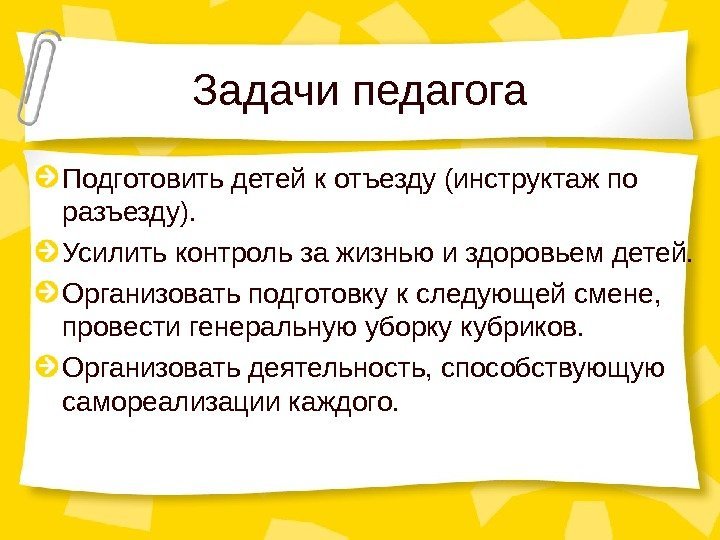 Задачи педагога

Подготовить детей к отъезду (инструктаж по разъезду).

Усилить контроль за жизнью и здоровьем детей.

Организовать подготовку к следующей смене, провести генеральную уборку кубриков.

Организовать деятельность, способствующую самореализации каждого.